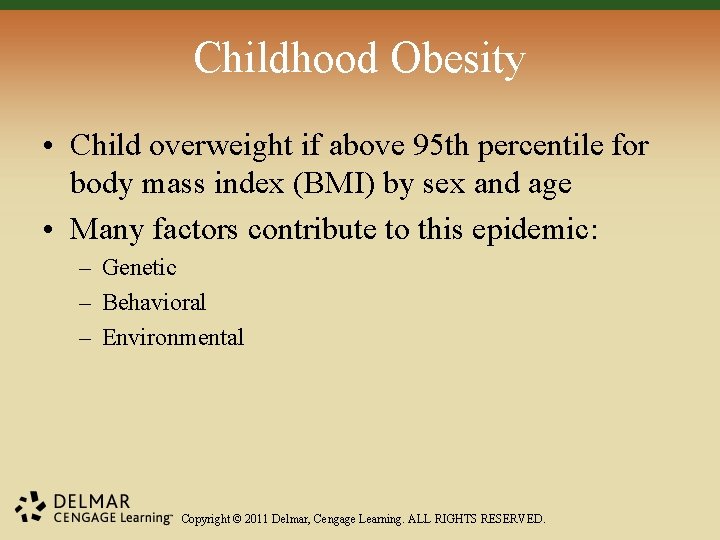 Childhood Obesity

• Child overweight if above 95th percentile for body mass index (BMI) by sex and age

• Many factors contribute to this epidemic:

– Genetic

– Behavioral

– Environmental

DELMAR
CENGAGE Learning™ Copyright © 2011 Delmar, Cengage Learning. ALL RIGHTS RESERVED.